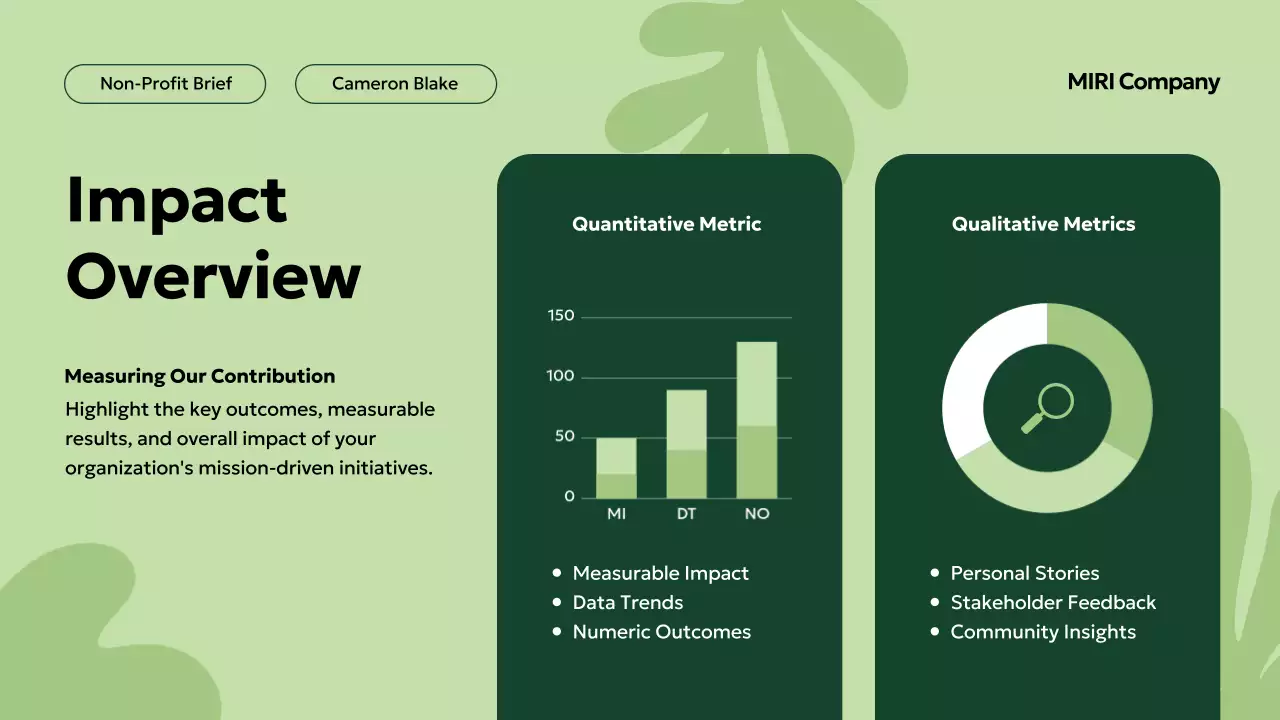 Non-Profit Brief

Cameron Blake

MIRI Company

Impact Overview

Measuring Our Contribution

Highlight the key outcomes, measurable results, and overall impact of your organization's mission-driven initiatives.

Quantitative Metric

150
100
50
0
MI
DT
NO

- Measurable Impact
- Data Trends
- Numeric Outcomes

Qualitative Metrics

- Personal Stories
- Stakeholder Feedback
- Community Insights